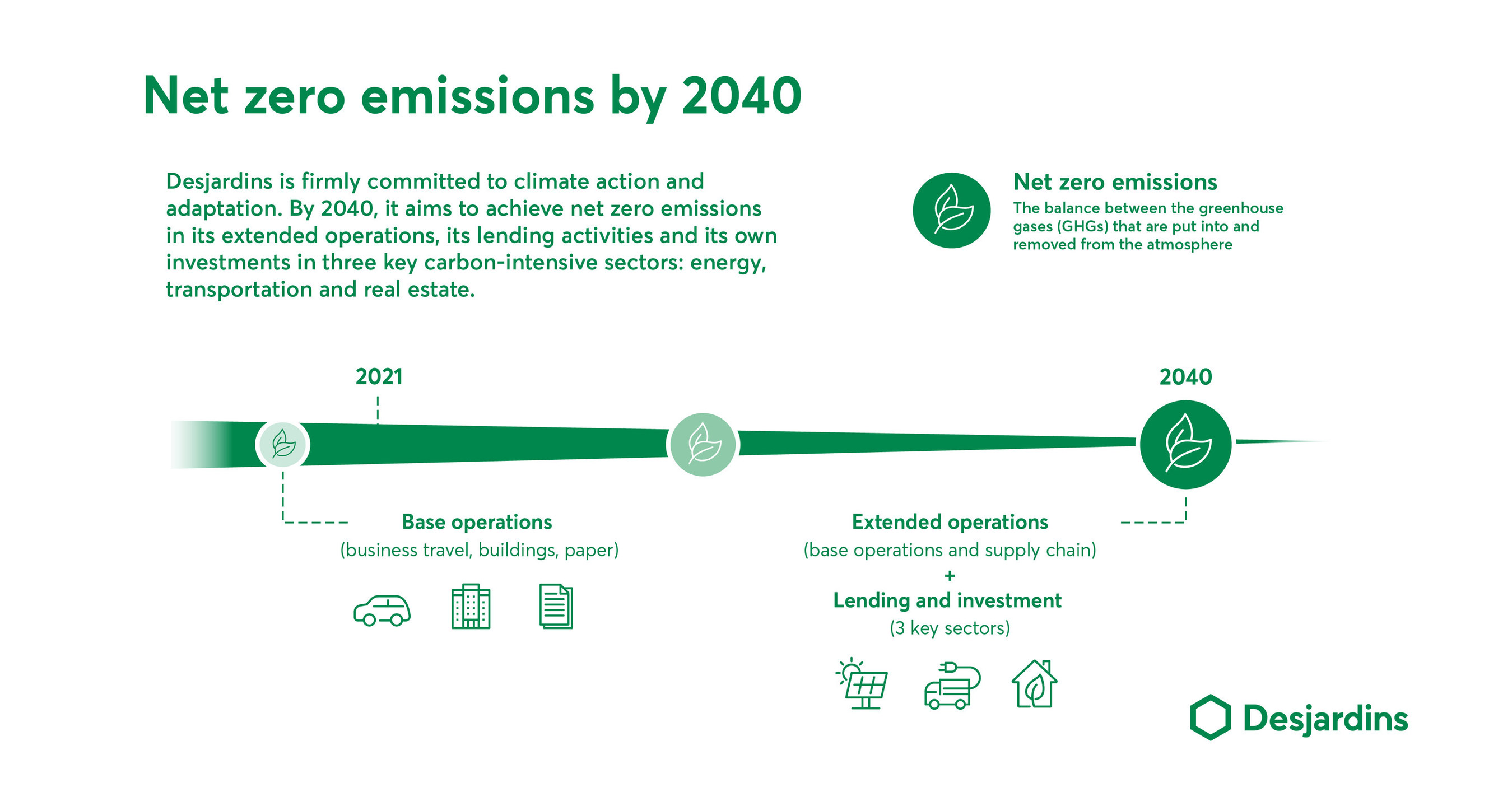 Net zero emissions by 2040

Desjardins is firmly committed to climate action and adaptation. By 2040, it aims to achieve net zero emissions in its extended operations, its lending activities and its own investments in three key carbon-intensive sectors: energy, transportation and real estate.

Net zero emissions
The balance between the greenhouse gases (GHGs) that are put into and removed from the atmosphere

2021

2040

Base operations
(business travel, buildings, paper)

Extended operations
(base operations and supply chain)
+
Lending and investment
(3 key sectors)

Desjardins